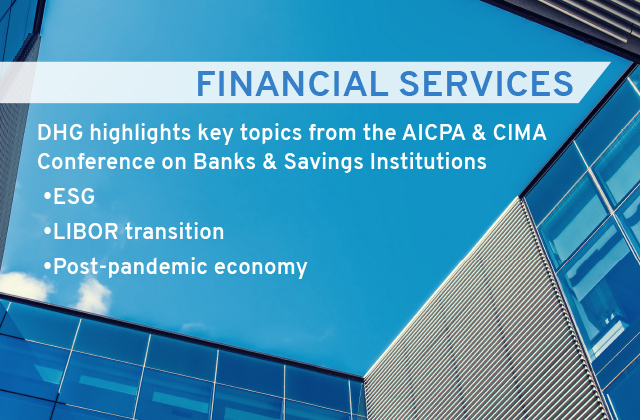 FINANCIAL SERVICES

DHG highlights key topics from the AICPA & CIMA Conference on Banks & Savings Institutions

•ESG

•LIBOR transition

•Post-pandemic economy